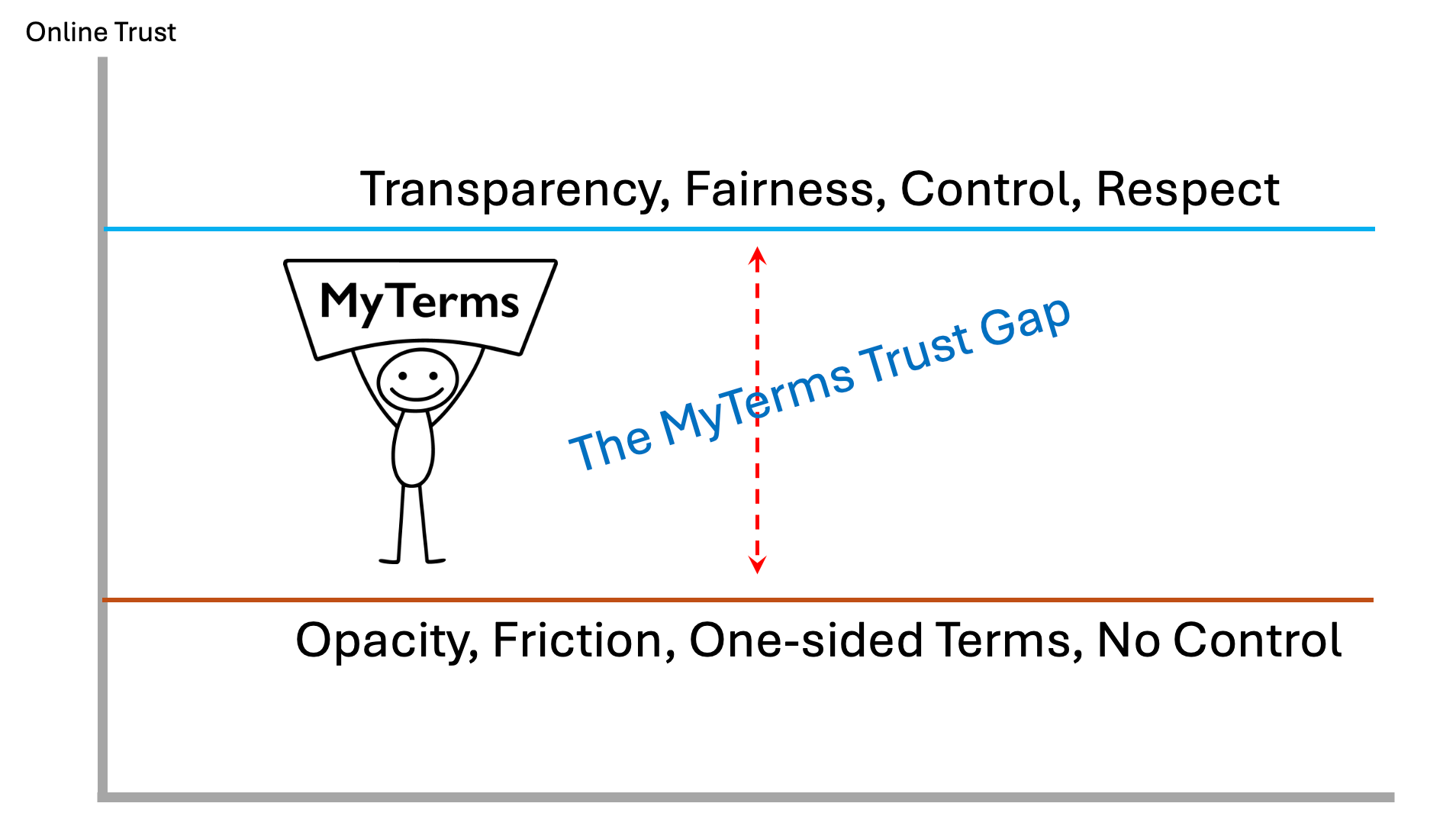 Online Trust

Transparency, Fairness, Control, Respect

MyTerms

The MyTerms Trust Gap

Opacity, Friction, One-sided Terms, No Control